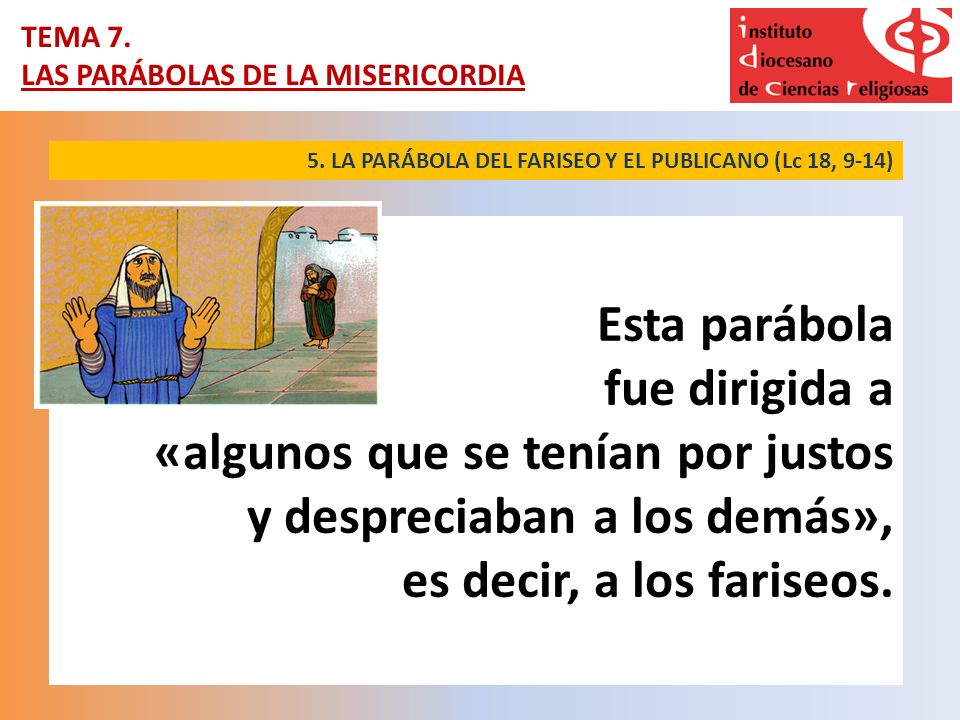 TEMA 7.
LAS PARÁBOLAS DE LA MISERICORDIA

instituto
diocesano
de ciencias religiosas

5. LA PARÁBOLA DEL FARISEO Y EL PUBLICANO (Lc 18, 9-14)

Esta parábola fue dirigida a «algunos que se tenían por justos y despreciaban a los demás», es decir, a los fariseos.